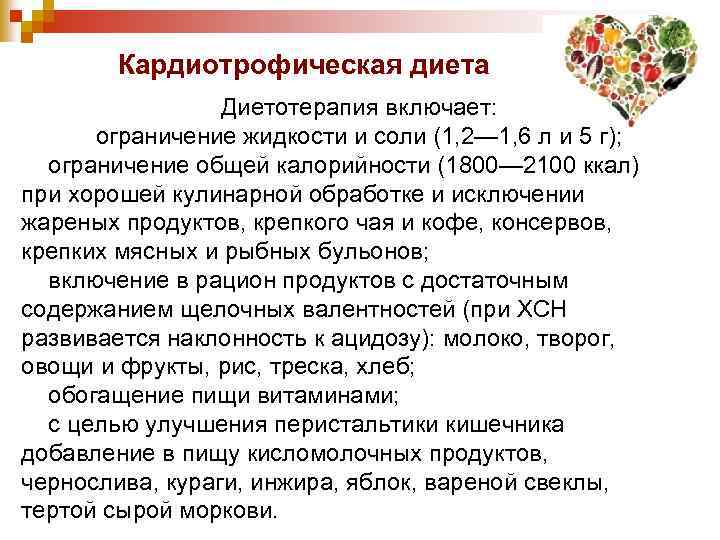 Кардиотрофическая диета

Диетотерапия включает:
ограничение жидкости и соли (1,2—1,6 л и 5 г);
ограничение общей калорийности (1800—2100 ккал) при хорошей кулинарной обработке и исключении жареных продуктов, крепкого чая и кофе, консервов, крепких мясных и рыбных бульонов;
включение в рацион продуктов с достаточным содержанием щелочных валентностей (при ХСН развивается наклонность к ацидозу): молоко, творог, овощи и фрукты, рис, треска, хлеб;
обогащение пищи витаминами;
с целью улучшения перистальтики кишечника добавление в пищу кисломолочных продуктов, чернослива, кураги, инжира, яблок, вареной свеклы, тертой сырой моркови.